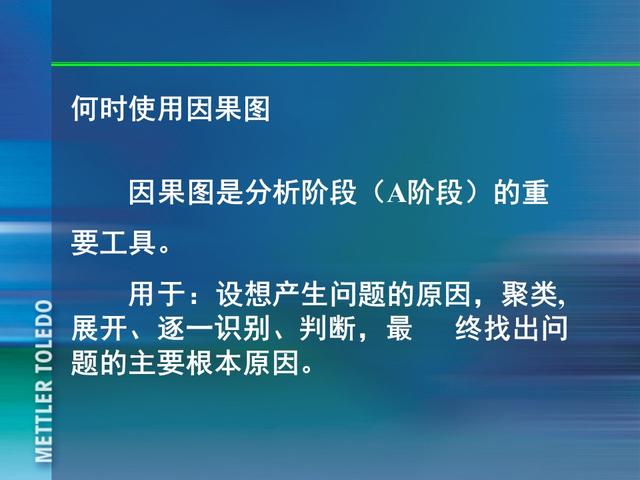 何时使用因果图

因果图是分析阶段（A阶段）的重要工具。

用于：设想产生问题的原因，聚类，展开、逐一识别、判断，最　终找出问题的主要根本原因。

METTLER TOLEDO